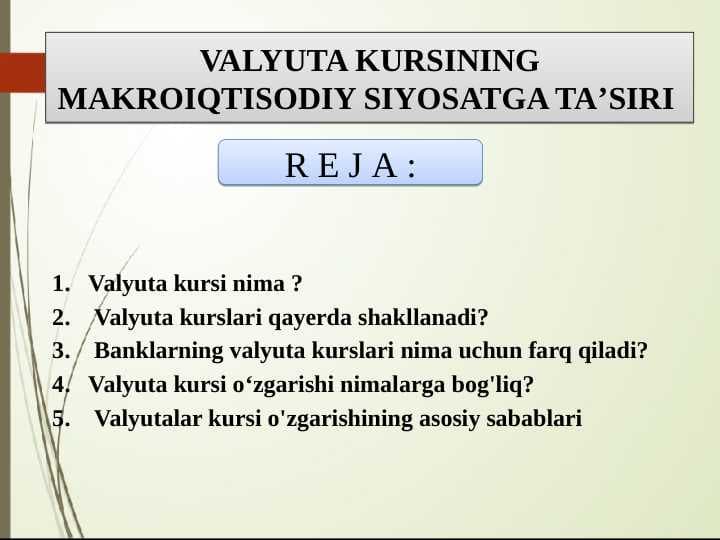 VALYUTA KURSINING MAKROIQTISODIY SIYOSATGA TA’SIRI

R E J A :

1. Valyuta kursi nima ?
2. Valyuta kurslari qayerda shakllanadi?
3. Banklarning valyuta kurslari nima uchun farq qiladi?
4. Valyuta kursi o‘zgarishi nimalarga bog'liq?
5. Valyutalar kursi o'zgarishining asosiy sabablari